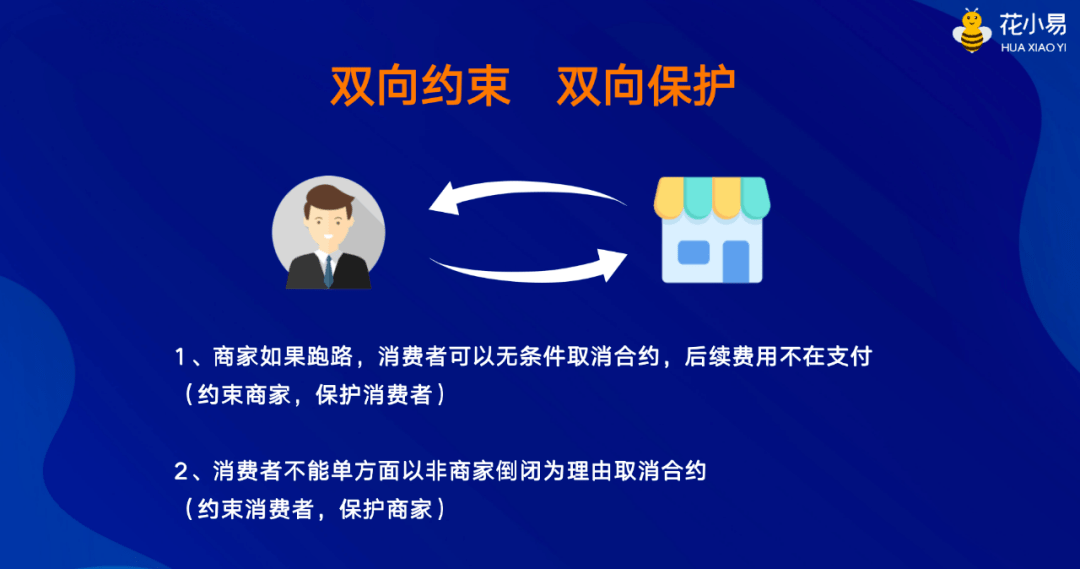 花小易
HUA XIAO YI

双向约束 双向保护

1、商家如果跑路，消费者可以无条件取消合约，后续费用不在支付
（约束商家，保护消费者）

2、消费者不能单方面以非商家倒闭为理由取消合约
（约束消费者，保护商家）